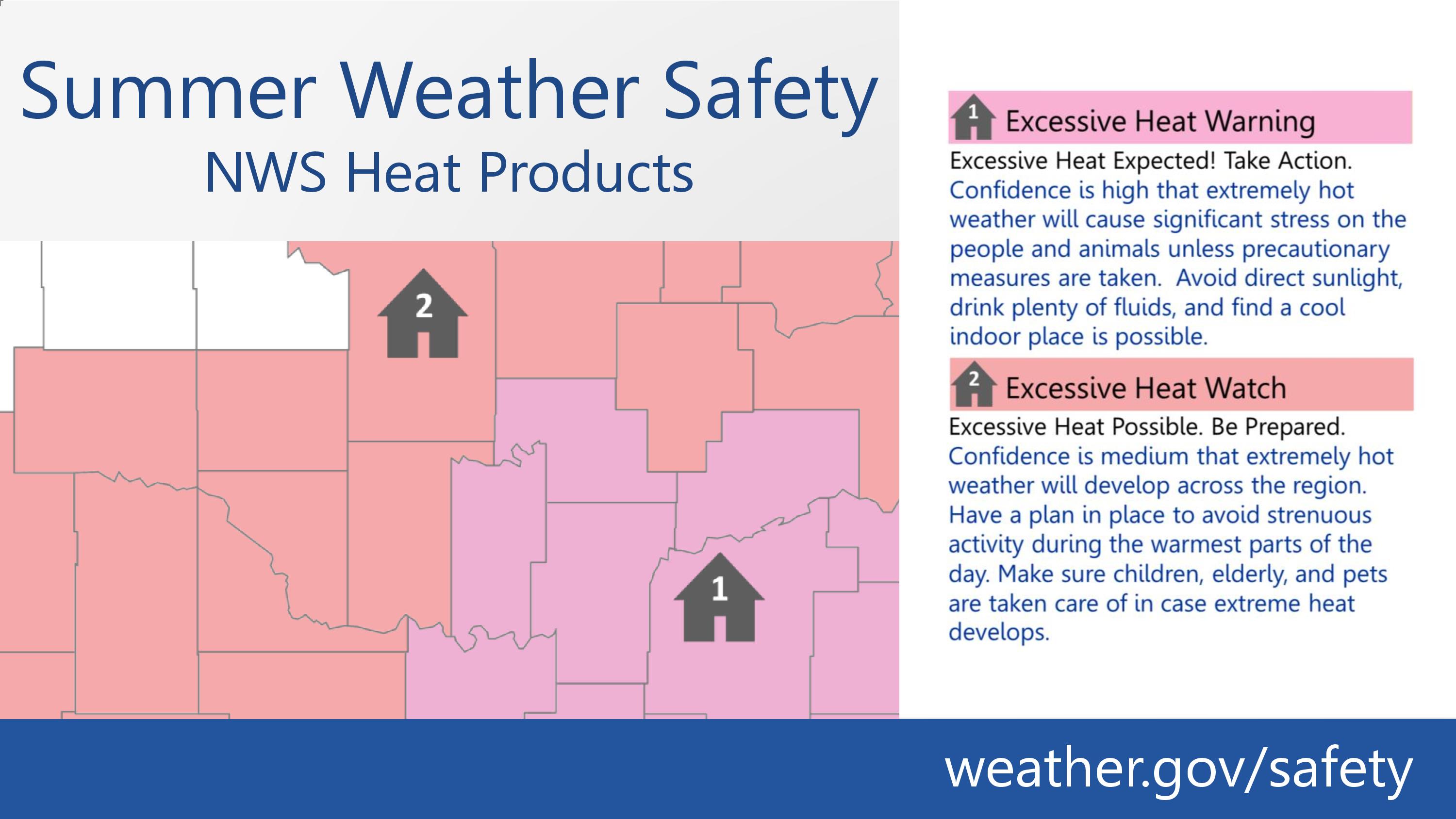 Summer Weather Safety
NWS Heat Products

2

1

1 Excessive Heat Warning

Excessive Heat Expected! Take Action. Confidence is high that extremely hot weather will cause significant stress on the people and animals unless precautionary measures are taken. Avoid direct sunlight, drink plenty of fluids, and find a cool indoor place is possible.

2 Excessive Heat Watch

Excessive Heat Possible. Be Prepared. Confidence is medium that extremely hot weather will develop across the region. Have a plan in place to avoid strenuous activity during the warmest parts of the day. Make sure children, elderly, and pets are taken care of in case extreme heat develops.

weather.gov/safety